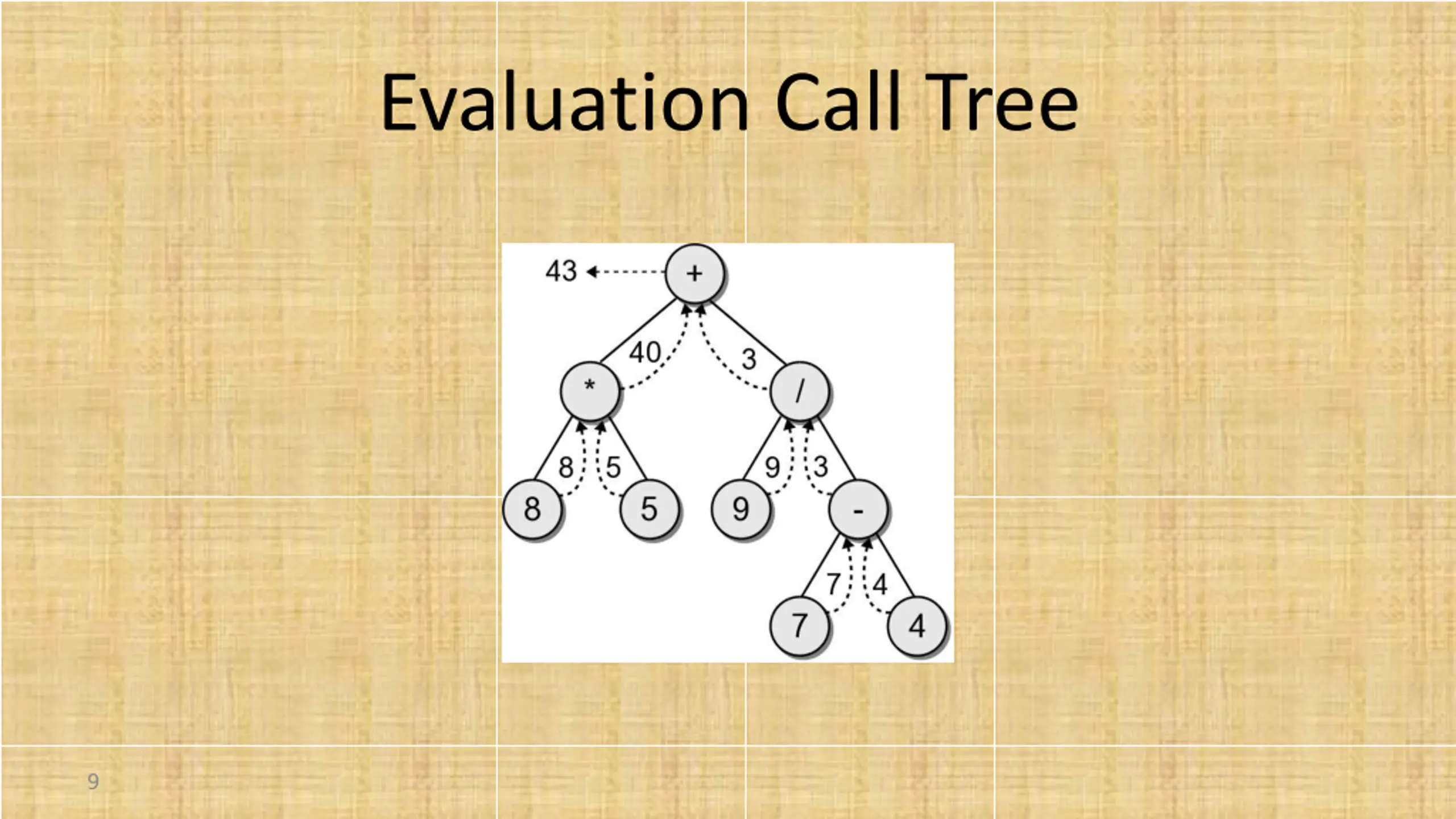 Evaluation Call Tree

43
+
40
3
*
/
8
5
9
3
8
5
9
-
7
4
7
4

9